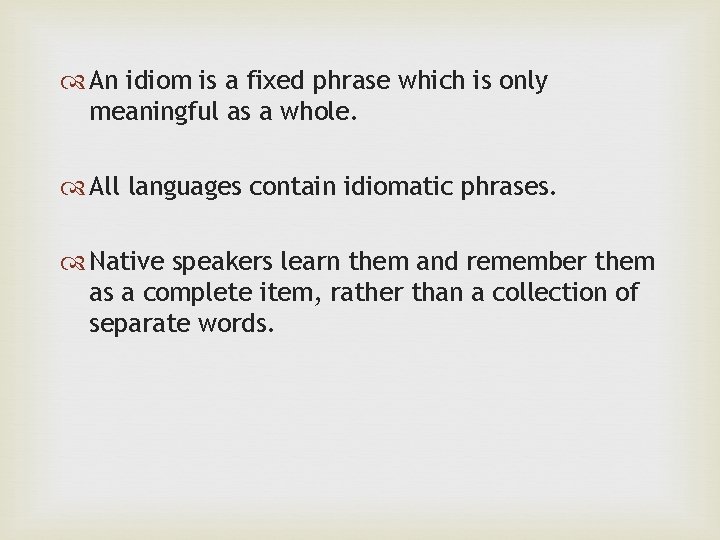 An idiom is a fixed phrase which is only meaningful as a whole.

All languages contain idiomatic phrases.

Native speakers learn them and remember them as a complete item, rather than a collection of separate words.